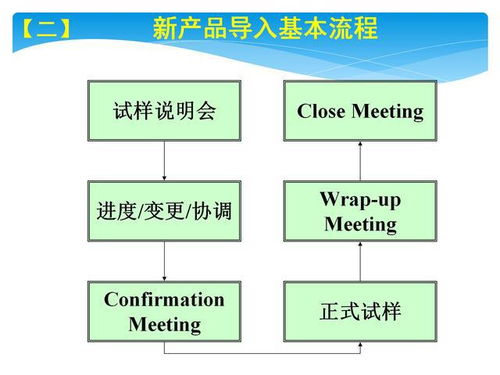 【二】 新产品导入基本流程

试样说明会

进度/变更/协调

Confirmation Meeting

正式试样

Wrap-up Meeting

Close Meeting